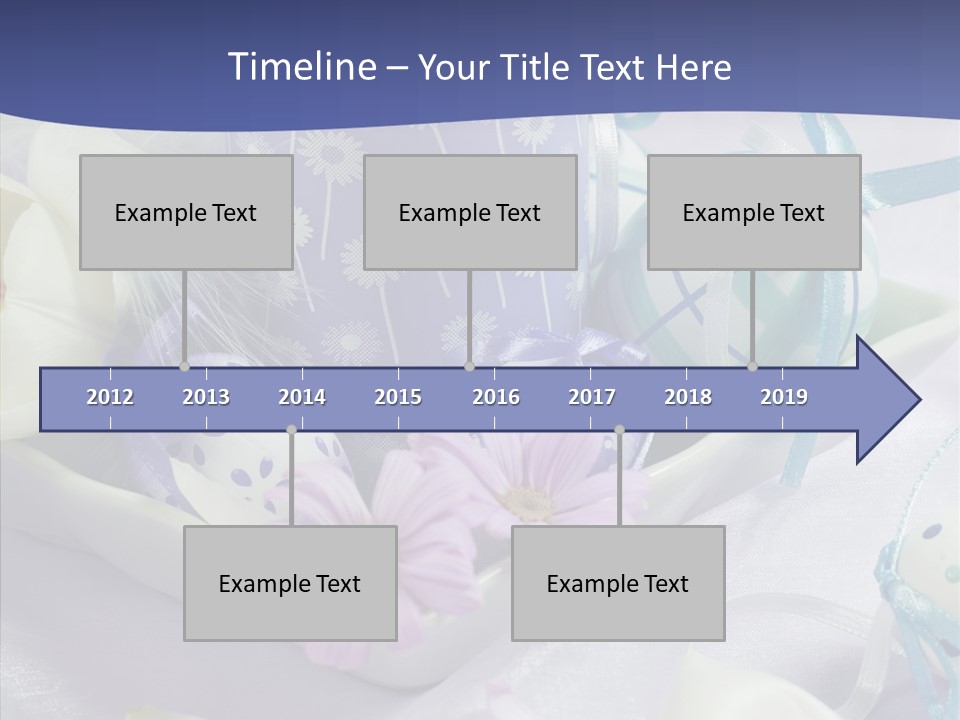 Timeline – Your Title Text Here

Example Text

Example Text

Example Text

2012 2013 2014 2015 2016 2017 2018 2019

Example Text

Example Text